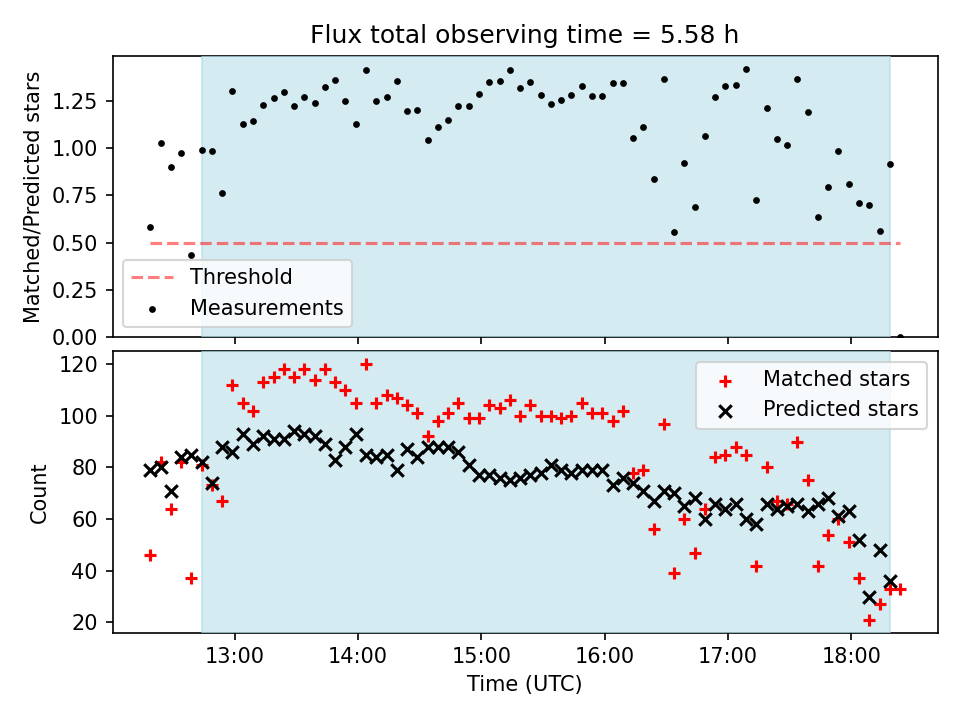 Flux total observing time = 5.58 h

Matched/Predicted stars

1.25
1.00
0.75
0.50
0.25
0.00

Threshold
Measurements

Count

120
100
80
60
40
20

Matched stars
Predicted stars

13:00
14:00
15:00
16:00
17:00
18:00

Time (UTC)